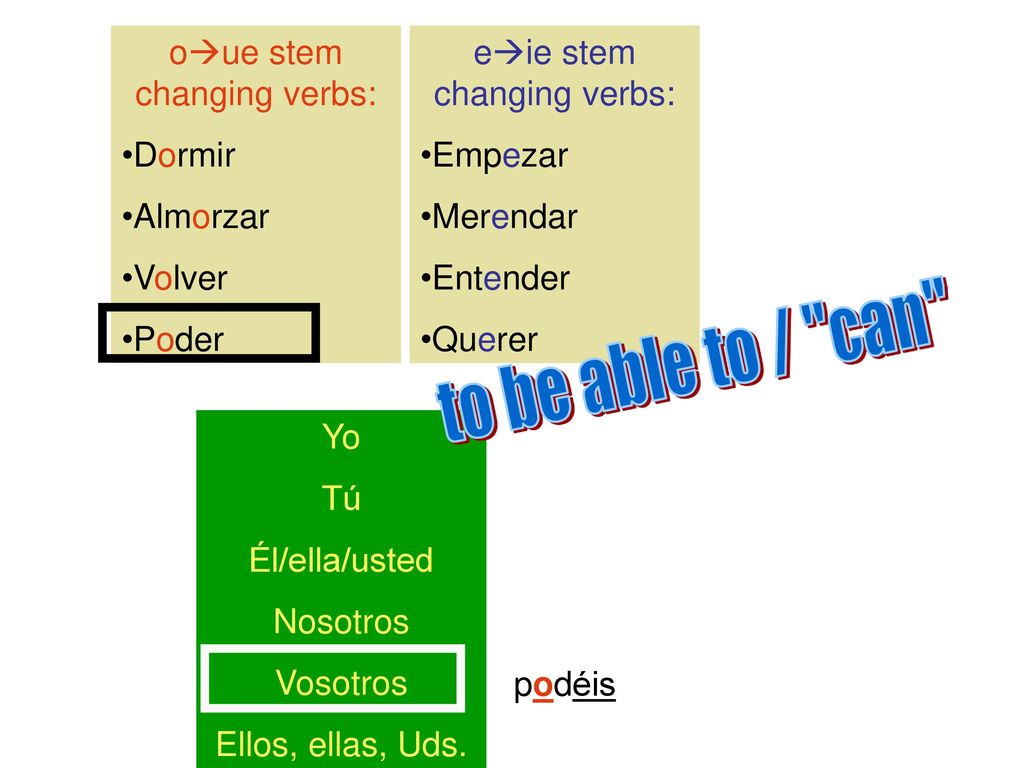 o→ue stem changing verbs:
•Dormir
•Almorzar
•Volver
•Poder

e→ie stem changing verbs:
•Empezar
•Merendar
•Entender
•Querer

to be able to / "can"

Yo
Tú
Él/ella/usted
Nosotros
Vosotros
Ellos, ellas, Uds.

podéis